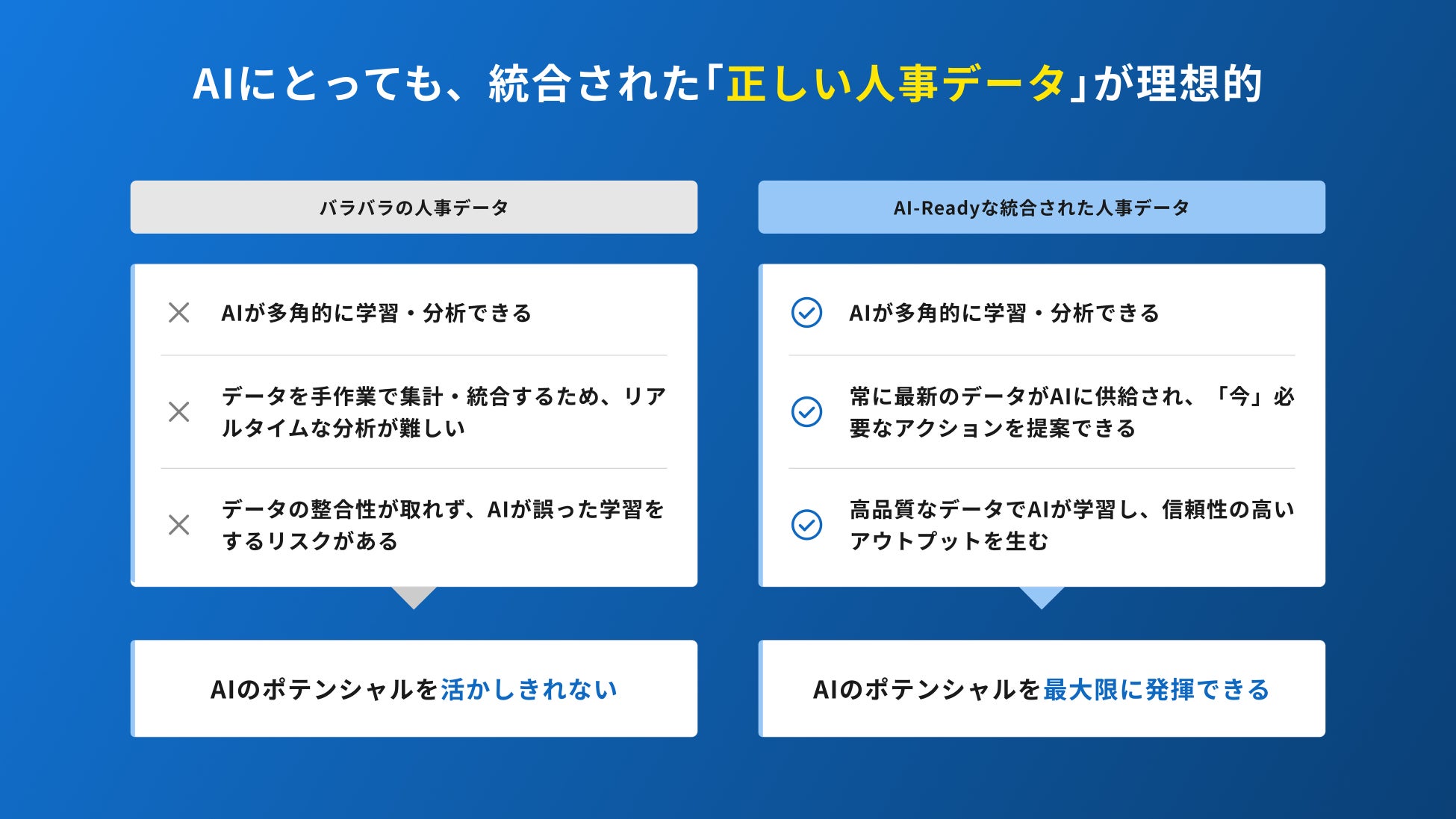 AIにとっても、統合された「正しい人事データ」が理想的

バラバラの人事データ

AIが多角的に学習・分析できる

データを手作業で集計・統合するため、リアルタイムな分析が難しい

データの整合性が取れず、AIが誤った学習をするリスクがある

AIのポテンシャルを活かしきれない

AI-Readyな統合された人事データ

AIが多角的に学習・分析できる

常に最新のデータがAIに供給され、「今」必要なアクションを提案できる

高品質なデータでAIが学習し、信頼性の高いアウトプットを生む

AIのポテンシャルを最大限に発揮できる